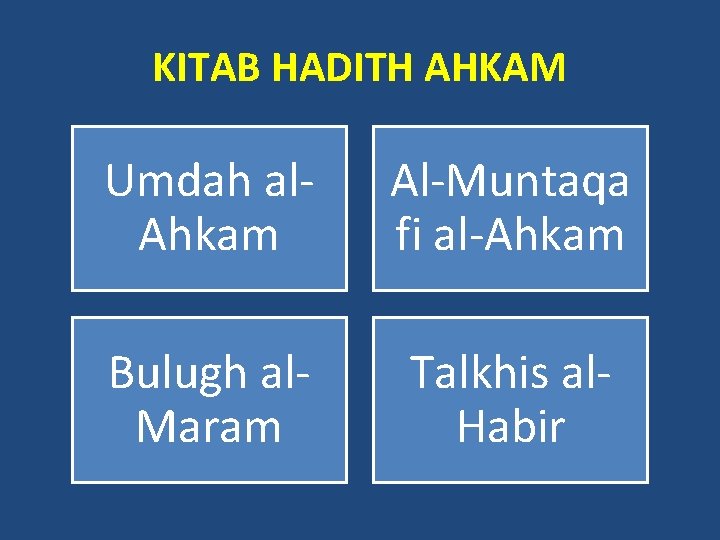 KITAB HADITH AHKAM

Umdah al-Ahkam

Al-Muntaqa fi al-Ahkam

Bulugh al-Maram

Talkhis al-Habir